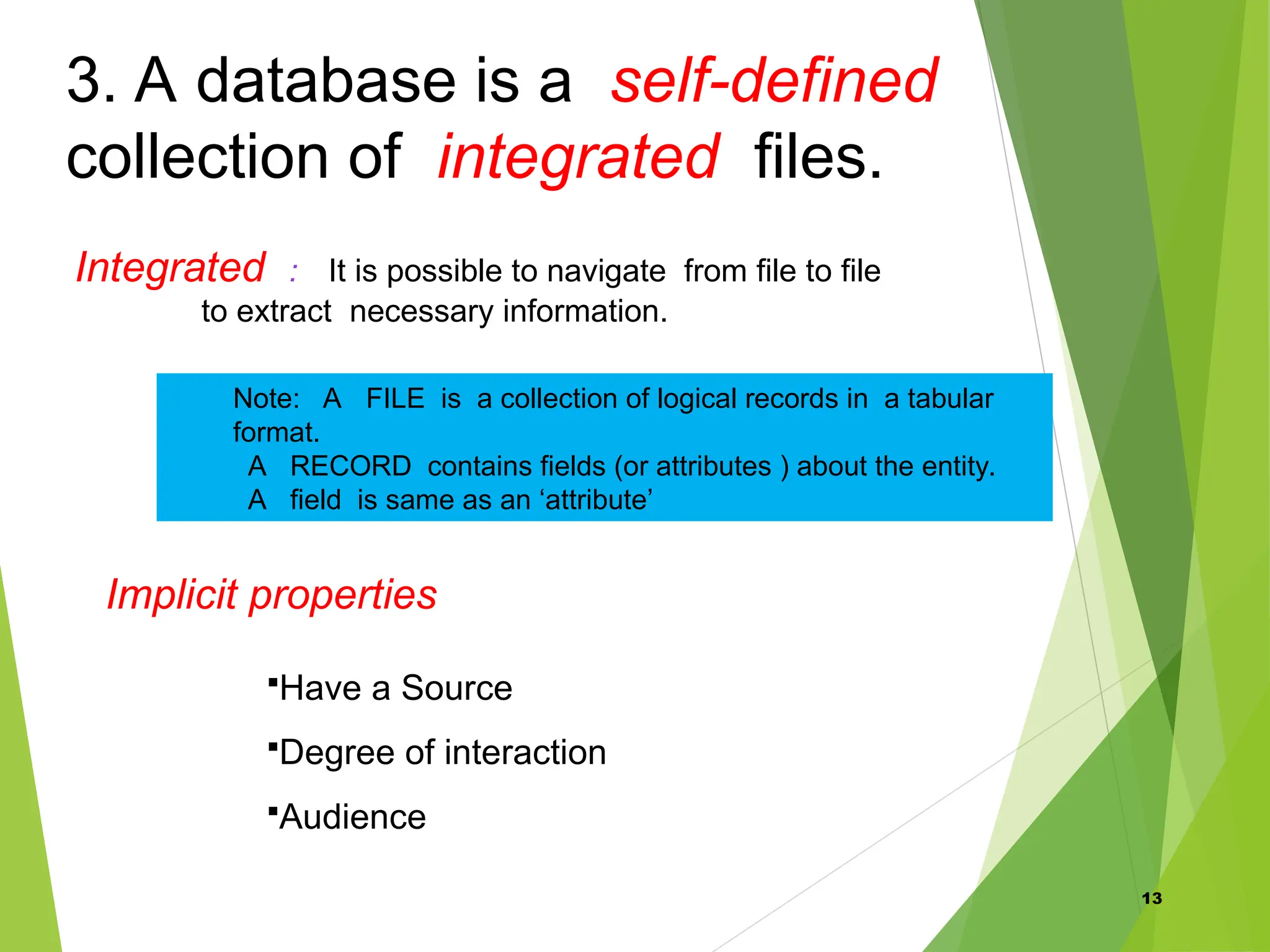 3. A database is a self-defined collection of integrated files.

Integrated : It is possible to navigate from file to file to extract necessary information.

Note: A FILE is a collection of logical records in a tabular format.
A RECORD contains fields (or attributes ) about the entity.
A field is same as an ‘attribute’

Implicit properties

▪Have a Source
▪Degree of interaction
▪Audience

13